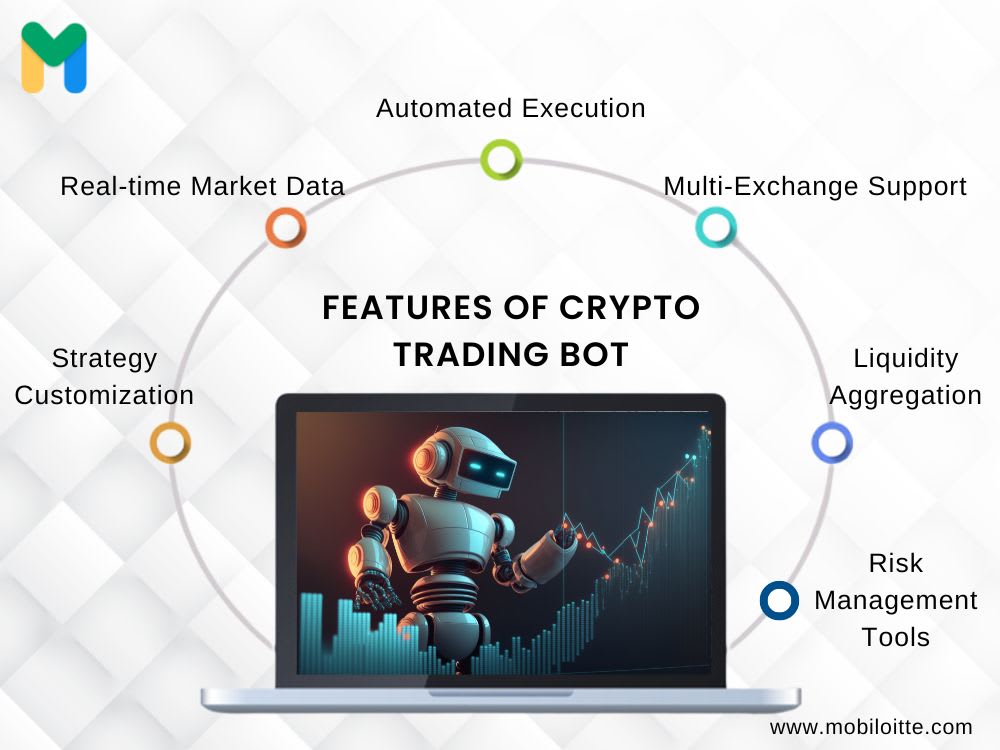 Automated Execution

Real-time Market Data

Multi-Exchange Support

FEATURES OF CRYPTO TRADING BOT

Strategy Customization

Liquidity Aggregation

Risk Management Tools

www.mobiloitte.com